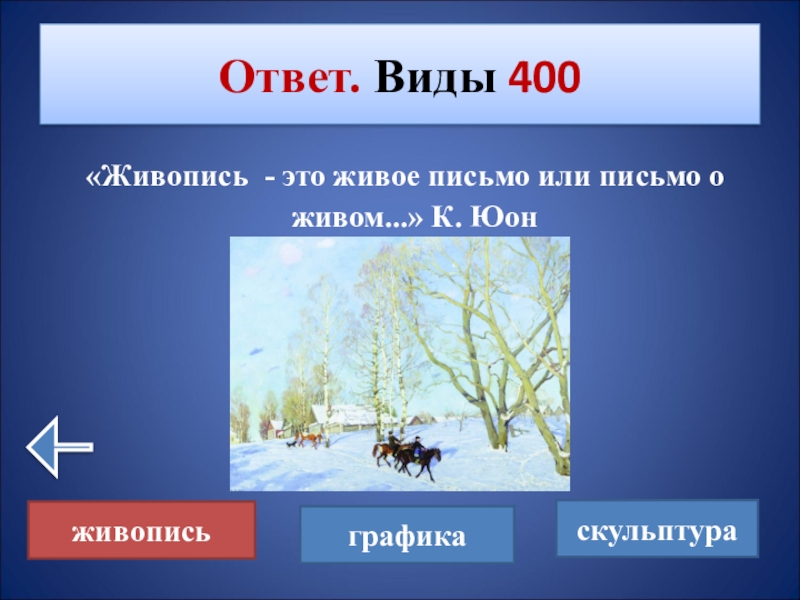 Ответ. Виды 400

«Живопись - это живое письмо или письмо о живом...» К. Юон

живопись

графика

скульптура